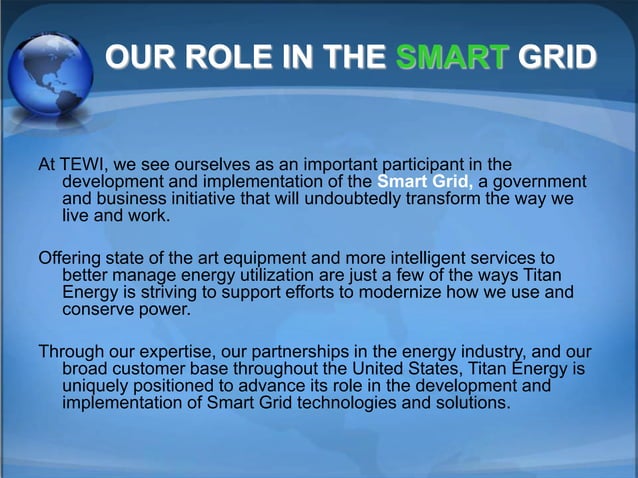 OUR ROLE IN THE SMART GRID

At TEWI, we see ourselves as an important participant in the development and implementation of the Smart Grid, a government and business initiative that will undoubtedly transform the way we live and work.

Offering state of the art equipment and more intelligent services to better manage energy utilization are just a few of the ways Titan Energy is striving to support efforts to modernize how we use and conserve power.

Through our expertise, our partnerships in the energy industry, and our broad customer base throughout the United States, Titan Energy is uniquely positioned to advance its role in the development and implementation of Smart Grid technologies and solutions.